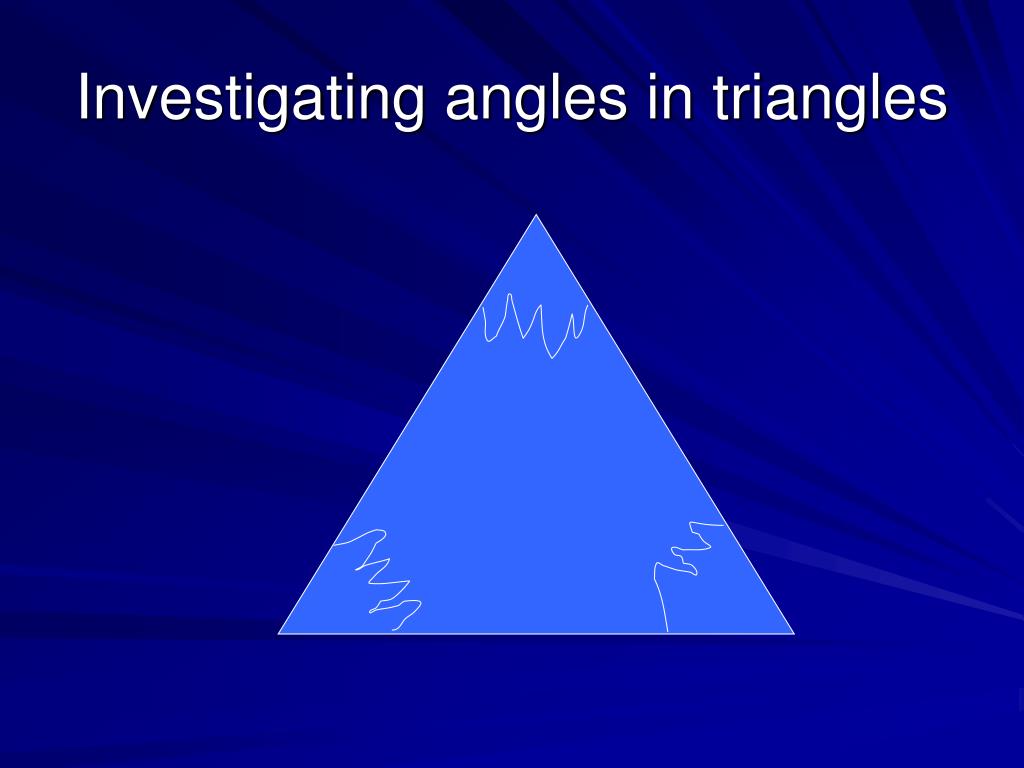 Investigating angles in triangles